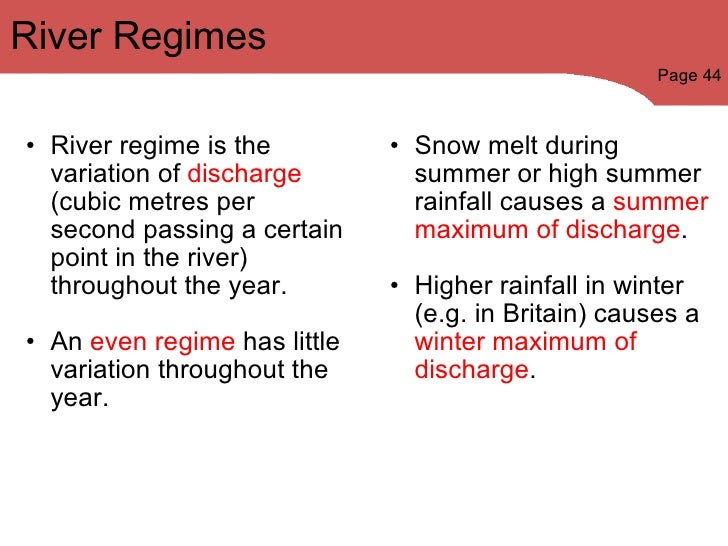 River Regimes

Page 44

• River regime is the variation of discharge (cubic metres per second passing a certain point in the river) throughout the year.

• An even regime has little variation throughout the year.

• Snow melt during summer or high summer rainfall causes a summer maximum of discharge.

• Higher rainfall in winter (e.g. in Britain) causes a winter maximum of discharge.